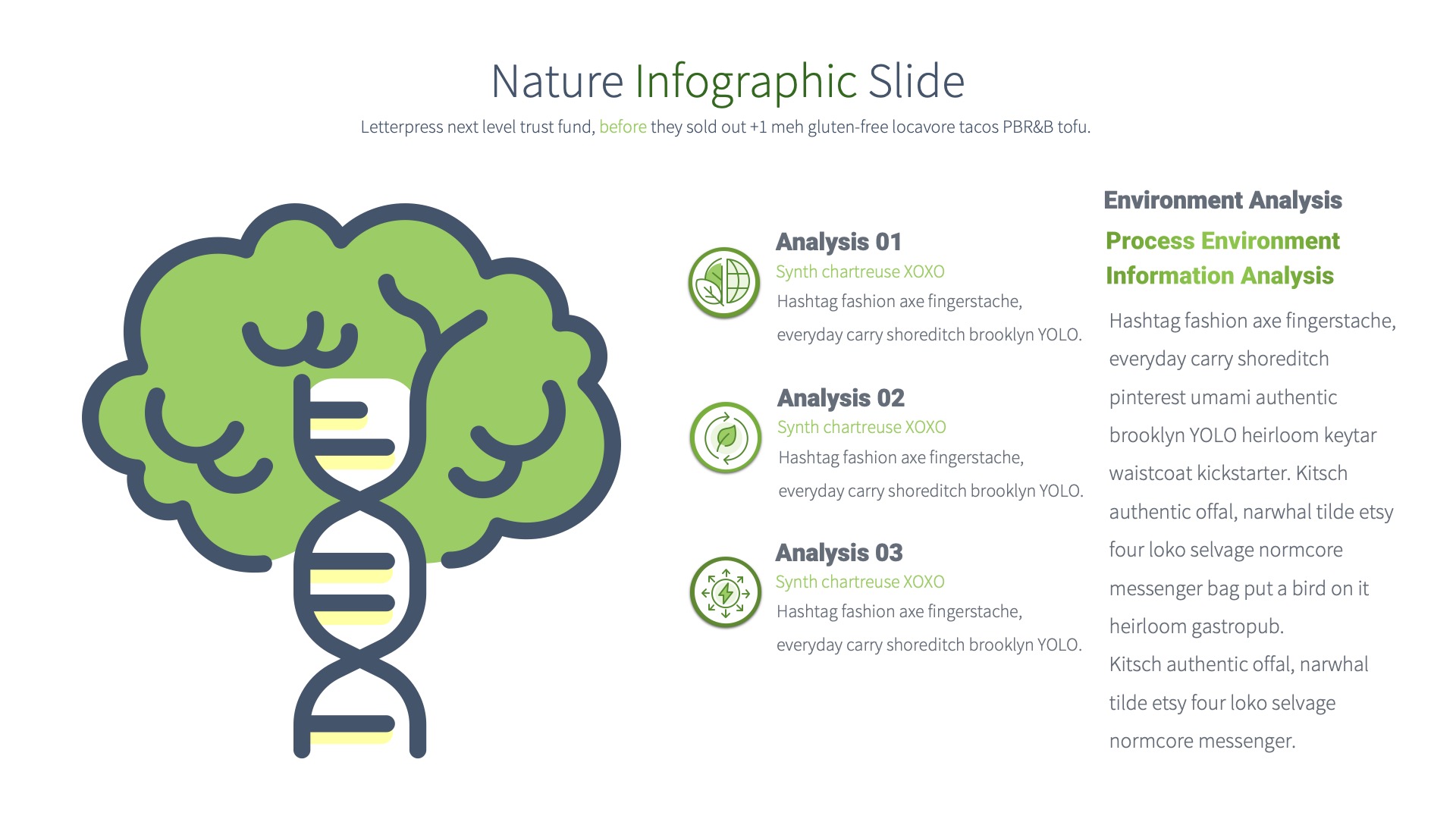 Nature Infographic Slide

Letterpress next level trust fund, before they sold out +1 meh gluten-free locavore tacos PBR&B tofu.

Analysis 01
Synth chartreuse XOXO
Hashtag fashion axe fingerstache, everyday carry shoreditch brooklyn YOLO.

Analysis 02
Synth chartreuse XOXO
Hashtag fashion axe fingerstache, everyday carry shoreditch brooklyn YOLO.

Analysis 03
Synth chartreuse XOXO
Hashtag fashion axe fingerstache, everyday carry shoreditch brooklyn YOLO.

Environment Analysis
Process Environment Information Analysis

Hashtag fashion axe fingerstache, everyday carry shoreditch pinterest umami authentic brooklyn YOLO heirloom keytar waistcoat kickstarter. Kitsch authentic offal, narwhal tilde etsy four loko selvage normcore messenger bag put a bird on it heirloom gastropub.
Kitsch authentic offal, narwhal tilde etsy four loko selvage normcore messenger.